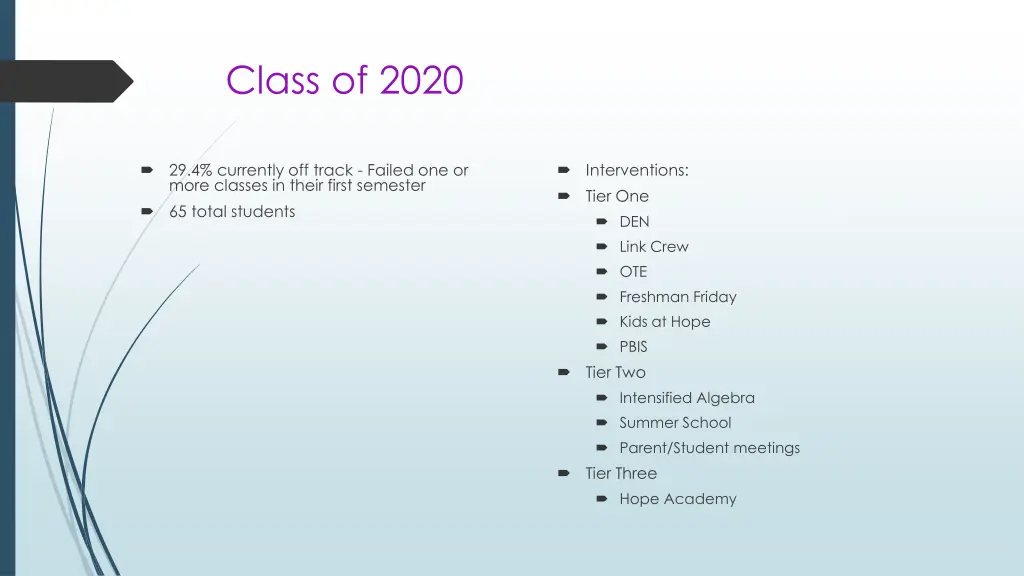 Class of 2020

29.4% currently off track - Failed one or more classes in their first semester

65 total students

Interventions:

Tier One

DEN

Link Crew

OTE

Freshman Friday

Kids at Hope

PBIS

Tier Two

Intensified Algebra

Summer School

Parent/Student meetings

Tier Three

Hope Academy